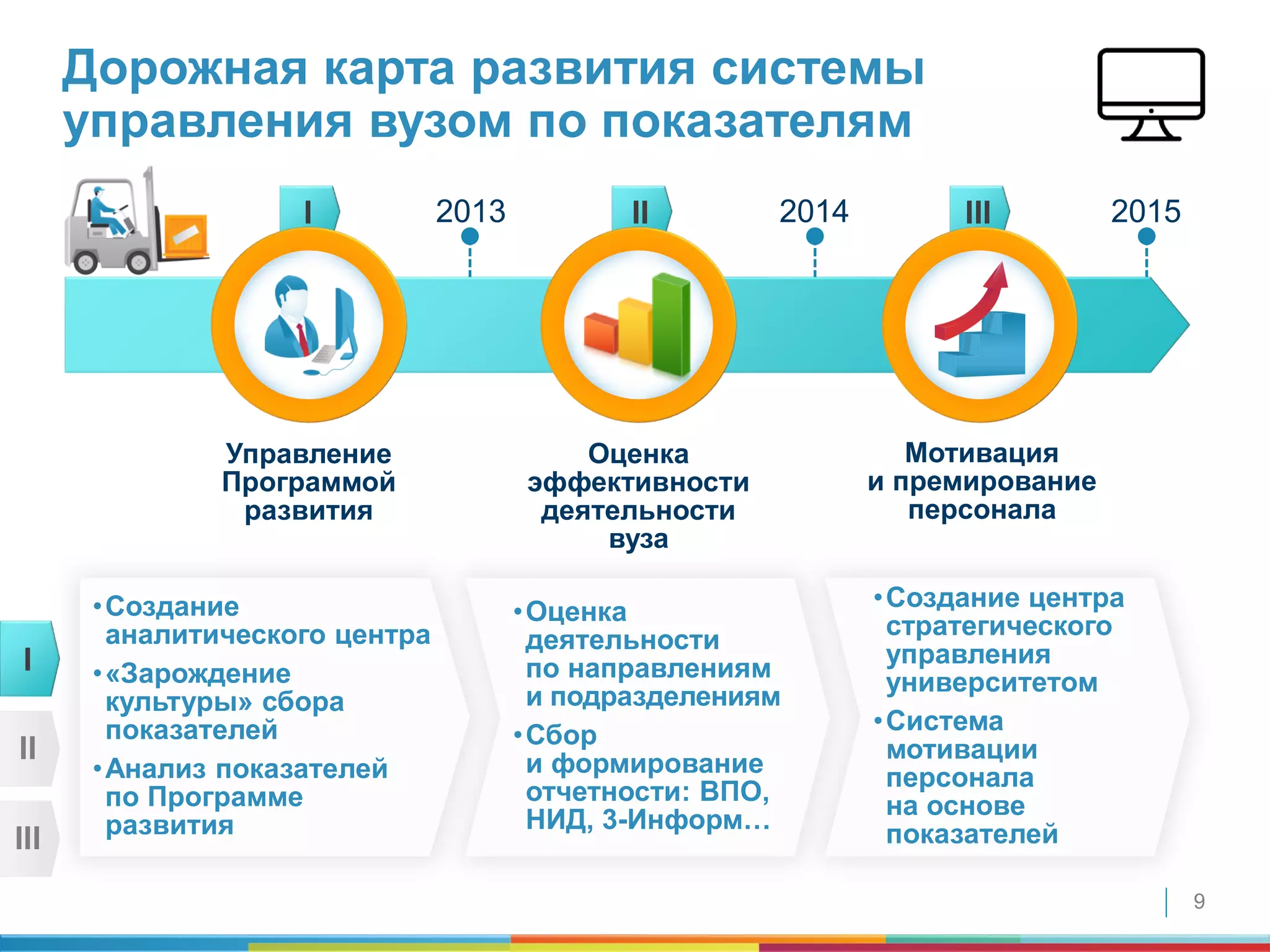 Дорожная карта развития системы управления вузом по показателям

I

2013

II

2014

III

2015

Управление Программой развития

Оценка эффективности деятельности вуза

Мотивация и премирование персонала

I

II

III

• Создание аналитического центра
• «Зарождение культуры» сбора показателей
• Анализ показателей по Программе развития

• Оценка деятельности по направлениям и подразделениям
• Сбор и формирование отчетности: ВПО, НИД, 3-Информ…

• Создание центра стратегического управления университетом
• Система мотивации персонала на основе показателей

9